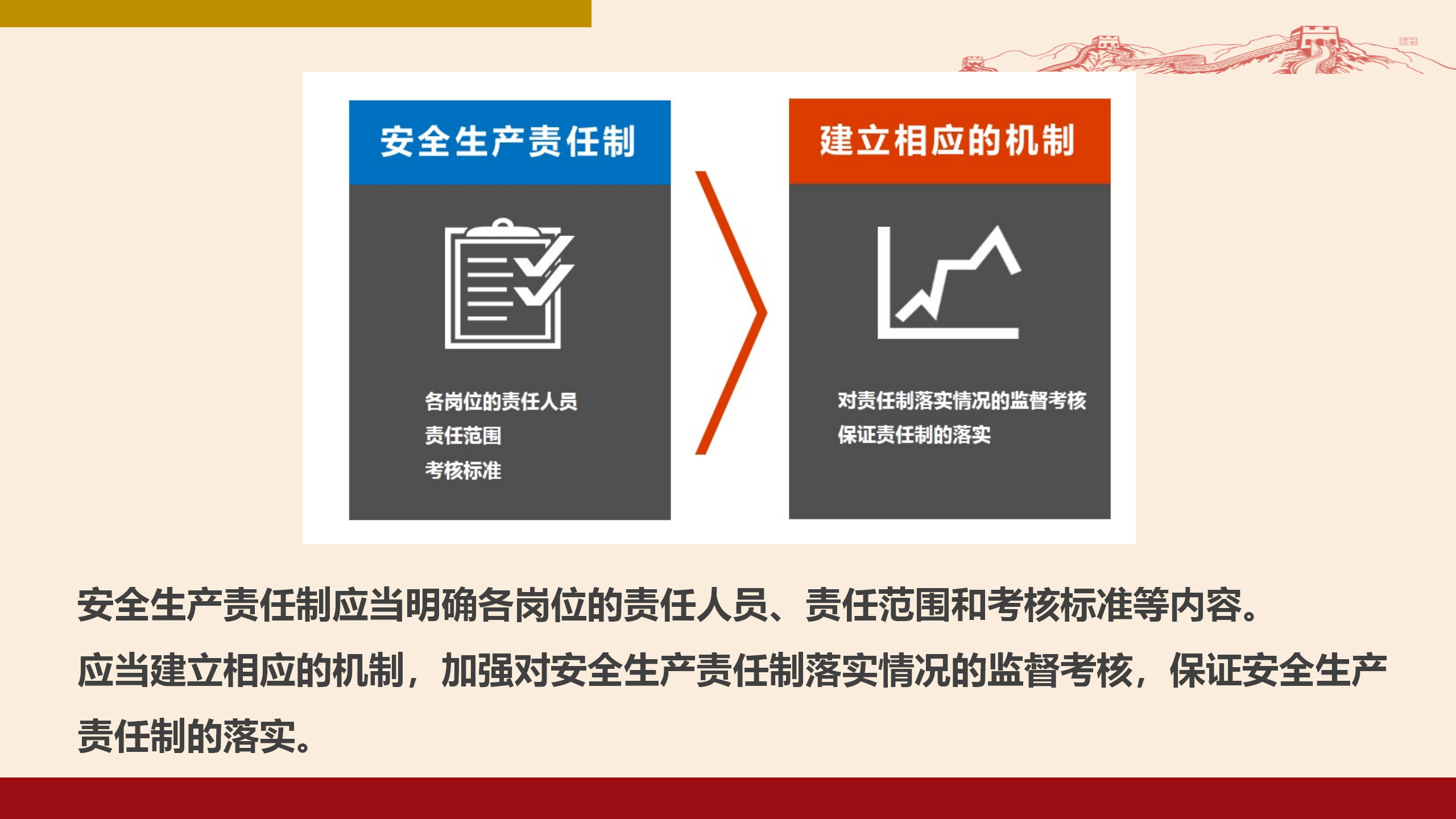 安全生产责任制

各岗位的责任人员
责任范围
考核标准

建立相应的机制

对责任制落实情况的监督考核
保证责任制的落实

安全生产责任制应当明确各岗位的责任人员、责任范围和考核标准等内容。
应当建立相应的机制，加强对安全生产责任制落实情况的监督考核，保证安全生产责任制的落实。